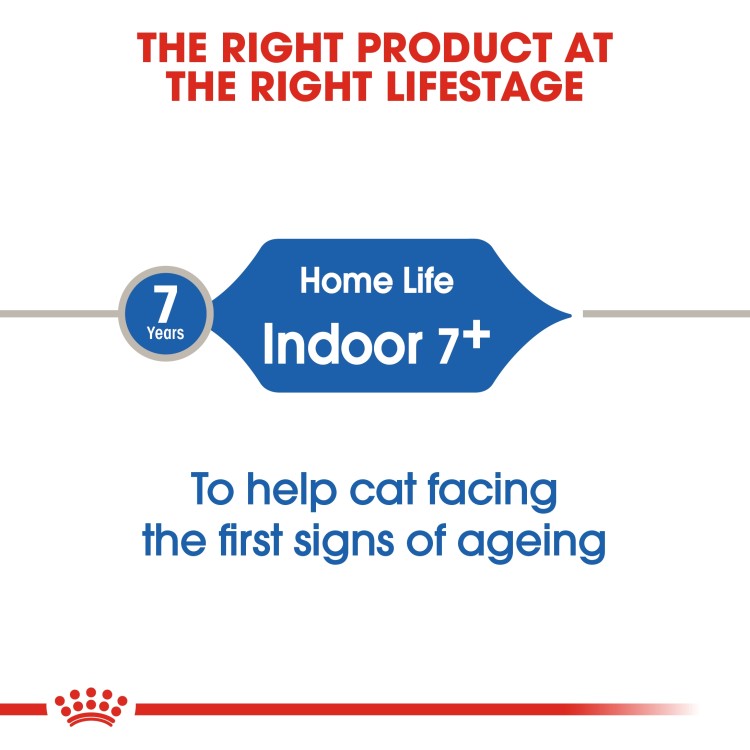 THE RIGHT PRODUCT AT THE RIGHT LIFESTAGE

7 Years

Home Life
Indoor 7+

To help cat facing the first signs of ageing